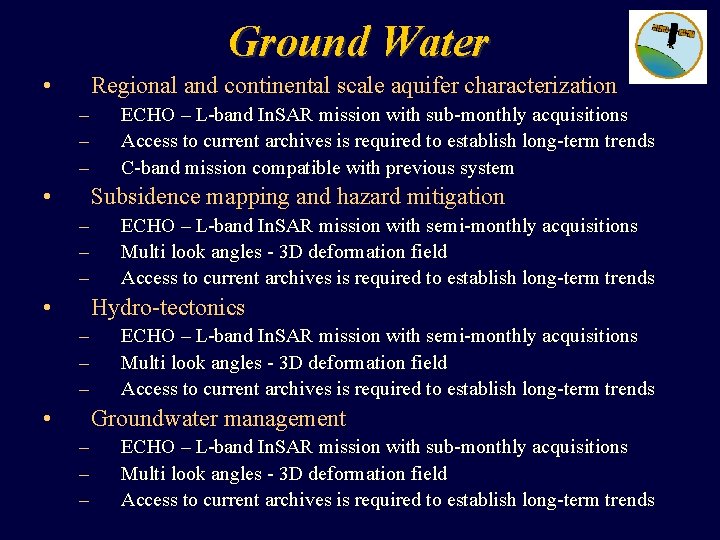 Ground Water

• Regional and continental scale aquifer characterization
– ECHO – L-band InSAR mission with sub-monthly acquisitions
– Access to current archives is required to establish long-term trends
– C-band mission compatible with previous system

• Subsidence mapping and hazard mitigation
– ECHO – L-band InSAR mission with semi-monthly acquisitions
– Multi look angles - 3D deformation field
– Access to current archives is required to establish long-term trends

• Hydro-tectonics
– ECHO – L-band InSAR mission with semi-monthly acquisitions
– Multi look angles - 3D deformation field
– Access to current archives is required to establish long-term trends

• Groundwater management
– ECHO – L-band InSAR mission with sub-monthly acquisitions
– Multi look angles - 3D deformation field
– Access to current archives is required to establish long-term trends